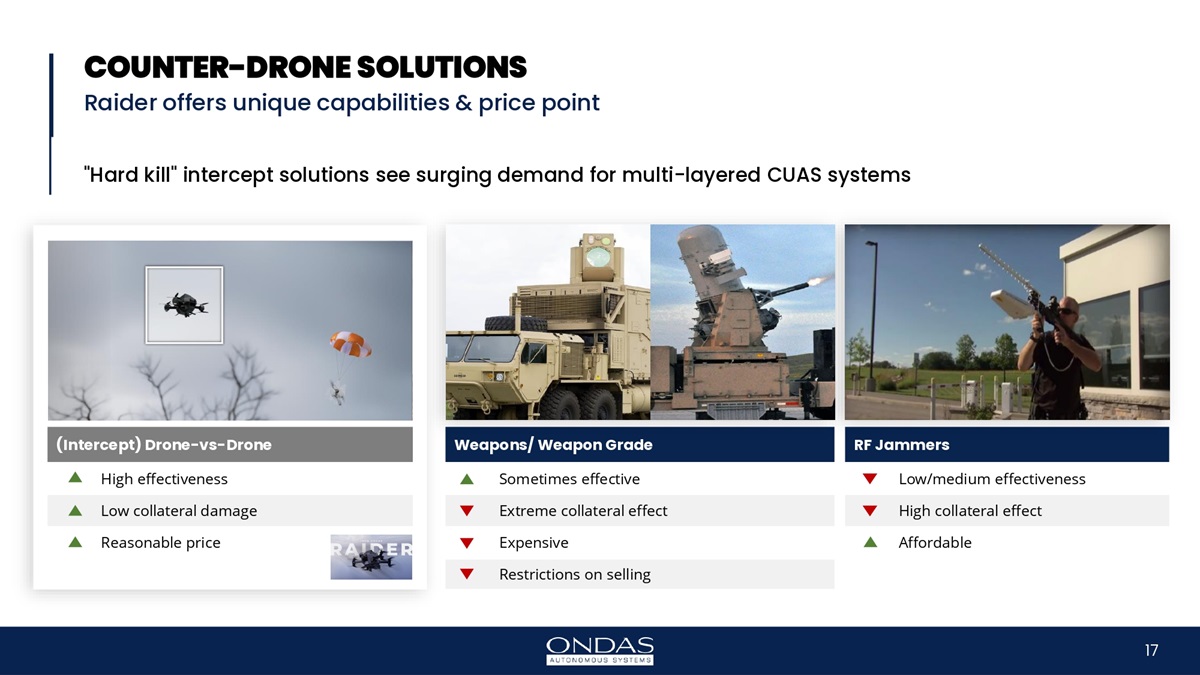 COUNTER-DRONE SOLUTIONS
Raider offers unique capabilities & price point

"Hard kill" intercept solutions see surging demand for multi-layered CUAS systems

(Intercept) Drone-vs-Drone
High effectiveness
Low collateral damage
Reasonable price
RAIDER

Weapons/ Weapon Grade
Sometimes effective
Extreme collateral effect
Expensive
Restrictions on selling

RF Jammers
Low/medium effectiveness
High collateral effect
Affordable

ONDAS
AUTONOMOUS SYSTEMS

17